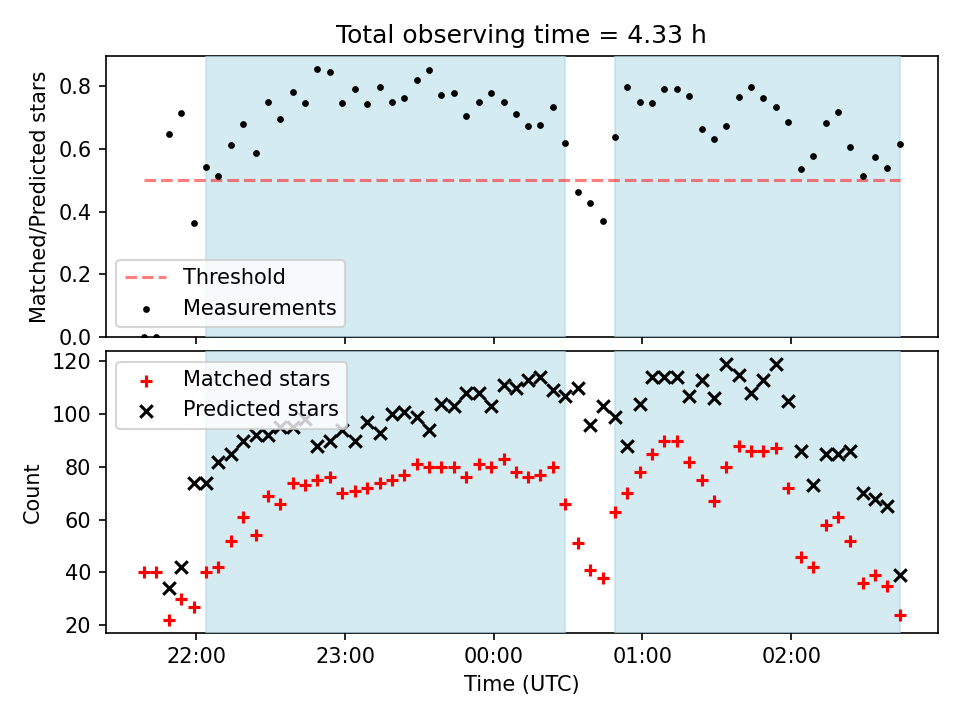 Total observing time = 4.33 h

Matched/Predicted stars
0.8
0.6
0.4
0.2
0.0

Threshold
Measurements

Count
120
100
80
60
40
20

Matched stars
Predicted stars

22:00
23:00
00:00
01:00
02:00
Time (UTC)